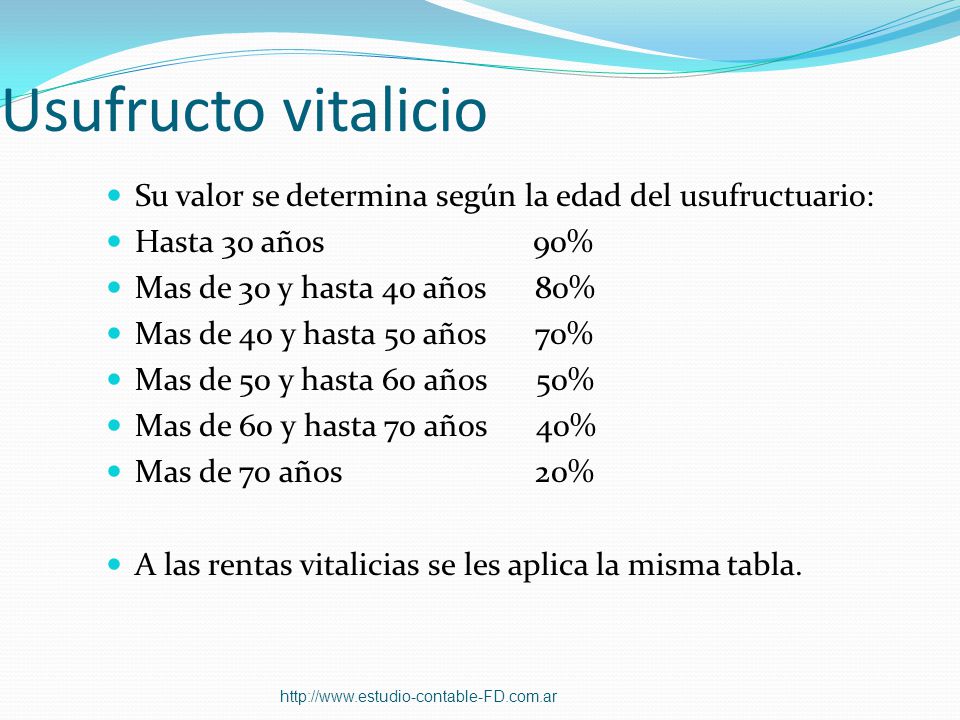 Usufructo vitalicio

- Su valor se determina según la edad del usufructuario:
- Hasta 30 años 90%
- Mas de 30 y hasta 40 años 80%
- Mas de 40 y hasta 50 años 70%
- Mas de 50 y hasta 60 años 50%
- Mas de 60 y hasta 70 años 40%
- Mas de 70 años 20%

- A las rentas vitalicias se les aplica la misma tabla.

http://www.estudio-contable-FD.com.ar